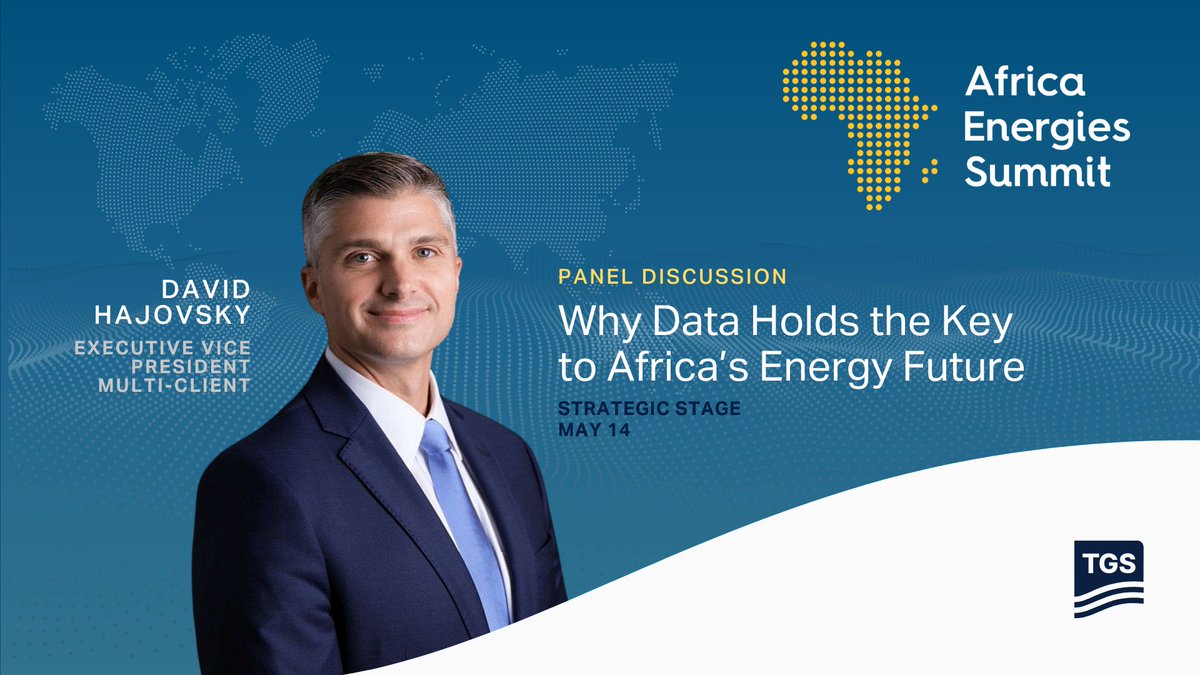 Africa Energies Summit

DAVID HAJOVSKY

EXECUTIVE VICE PRESIDENT MULTI-CLIENT

PANEL DISCUSSION

Why Data Holds the Key to Africa's Energy Future

STRATEGIC STAGE
MAY 14

TGS